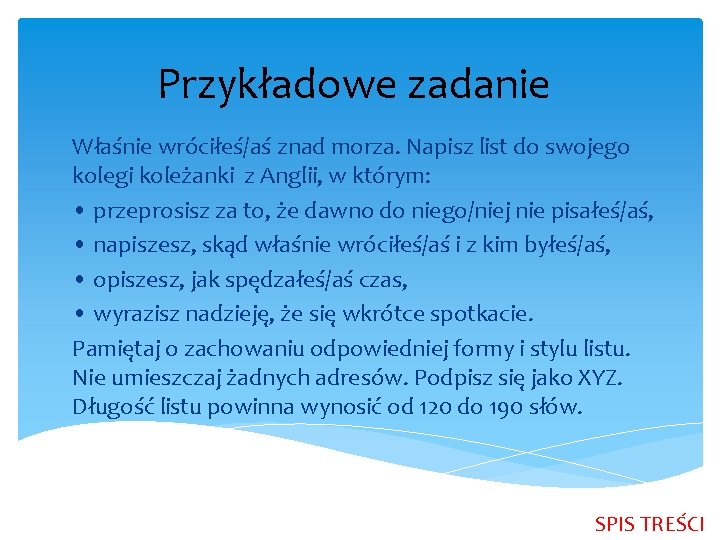 Przykładowe zadanie

Właśnie wróciłeś/aś znad morza. Napisz list do swojego kolegi koleżanki z Anglii, w którym:

• przeprosisz za to, że dawno do niego/niej nie pisałeś/aś,
• napiszesz, skąd właśnie wróciłeś/aś i z kim byłeś/aś,
• opiszesz, jak spędzałeś/aś czas,
• wyrazisz nadzieję, że się wkrótce spotkacie.

Pamiętaj o zachowaniu odpowiedniej formy i stylu listu. Nie umieszczaj żadnych adresów. Podpisz się jako XYZ. Długość listu powinna wynosić od 120 do 190 słów.

SPIS TREŚCI